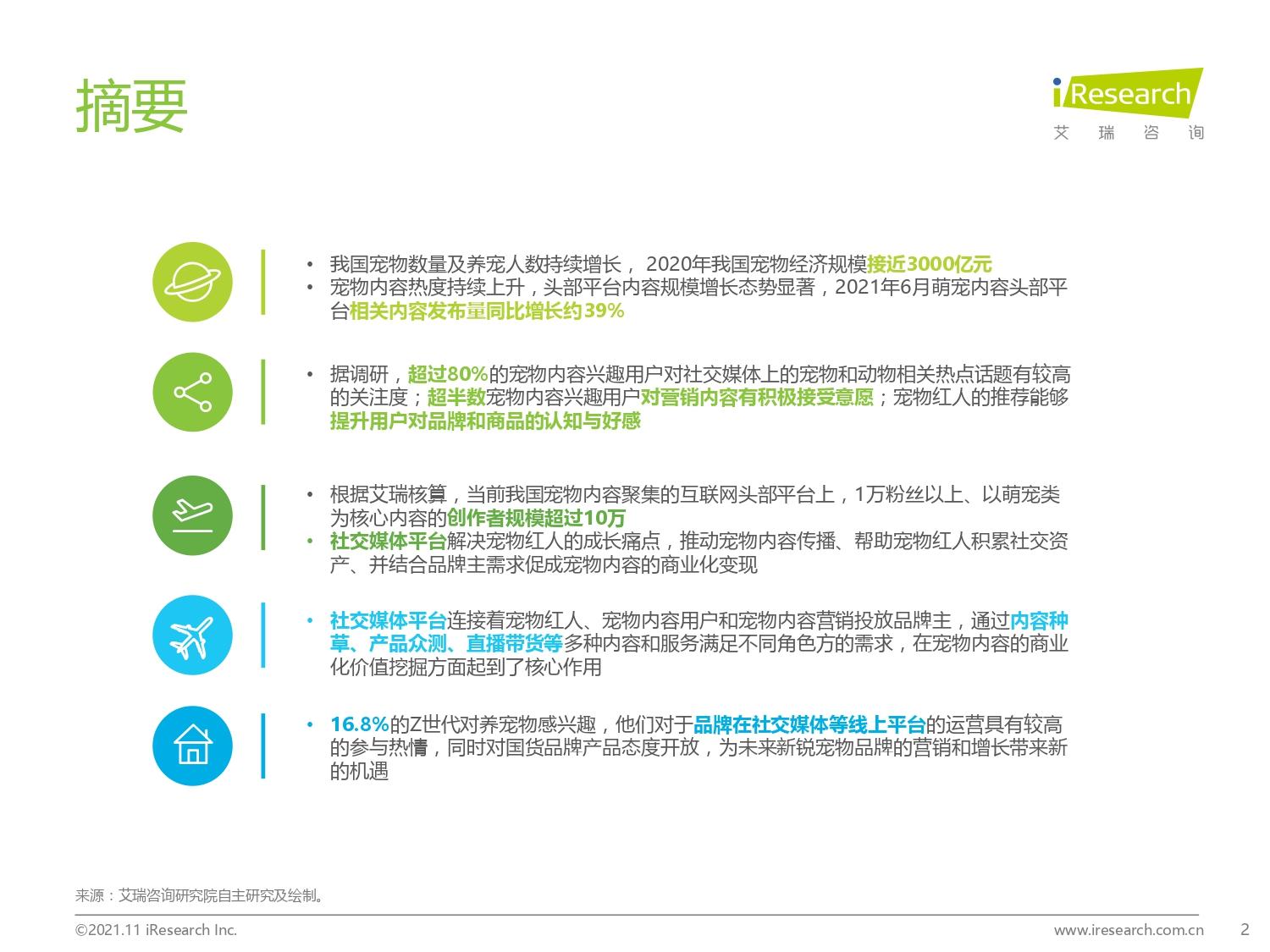 摘要

iResearch
艾 瑞 咨 询

• 我国宠物数量及养宠人数持续增长， 2020年我国宠物经济规模接近3000亿元
• 宠物内容热度持续上升，头部平台内容规模增长态势显著，2021年6月萌宠内容头部平台相关内容发布量同比增长约39%

• 据调研，超过80%的宠物内容兴趣用户对社交媒体上的宠物和动物相关热点话题有较高的关注度；超半数宠物内容兴趣用户对营销内容有积极接受意愿；宠物红人的推荐能够提升用户对品牌和商品的认知与好感

• 根据艾瑞核算，当前我国宠物内容聚集的互联网头部平台上，1万粉丝以上、以萌宠类为核心内容的创作者规模超过10万
• 社交媒体平台解决宠物红人的成长痛点，推动宠物内容传播、帮助宠物红人积累社交资产、并结合品牌主需求促成宠物内容的商业化变现

• 社交媒体平台连接着宠物红人、宠物内容用户和宠物内容营销投放品牌主，通过内容种草、产品众测、直播带货等多种内容和服务满足不同角色方的需求，在宠物内容的商业化价值挖掘方面起到了核心作用

• 16.8%的Z世代对养宠物感兴趣，他们对于品牌在社交媒体等线上平台的运营具有较高的参与热情，同时对国货品牌产品态度开放，为未来新锐宠物品牌的营销和增长带来新的机遇

来源：艾瑞咨询研究院自主研究及绘制。

©2021.11 iResearch Inc.
www.iresearch.com.cn
2